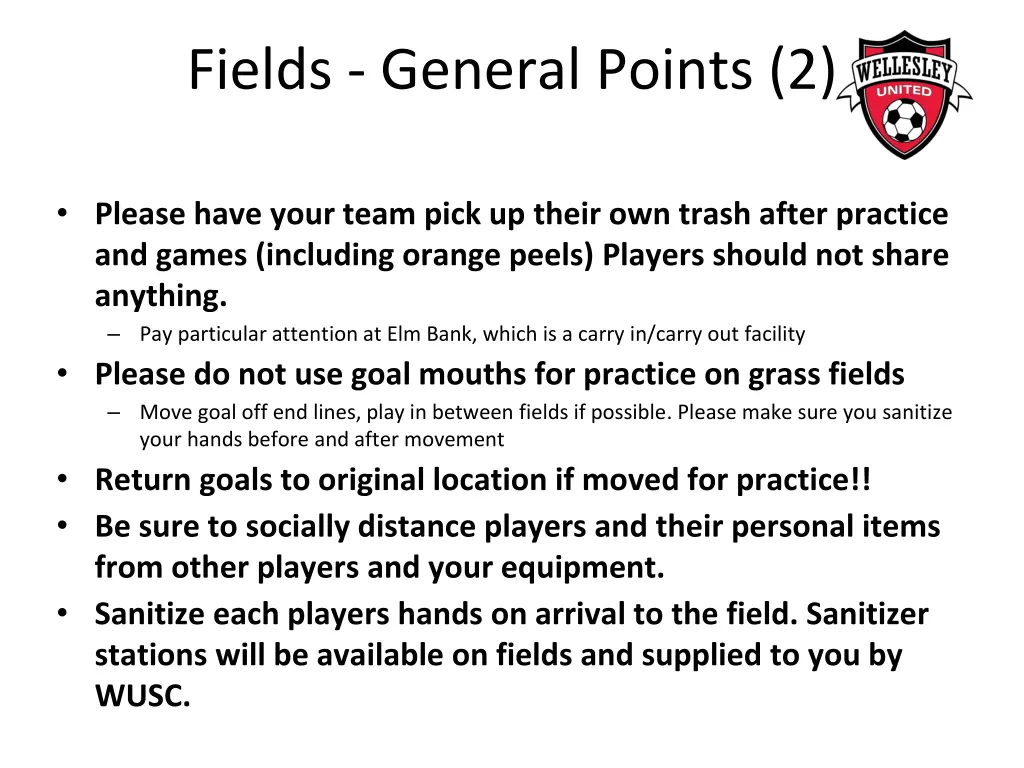 Fields - General Points (2)

WELLESLEY
UNITED

• Please have your team pick up their own trash after practice and games (including orange peels) Players should not share anything.
– Pay particular attention at Elm Bank, which is a carry in/carry out facility
• Please do not use goal mouths for practice on grass fields
– Move goal off end lines, play in between fields if possible. Please make sure you sanitize your hands before and after movement
• Return goals to original location if moved for practice!!
• Be sure to socially distance players and their personal items from other players and your equipment.
• Sanitize each players hands on arrival to the field. Sanitizer stations will be available on fields and supplied to you by WUSC.